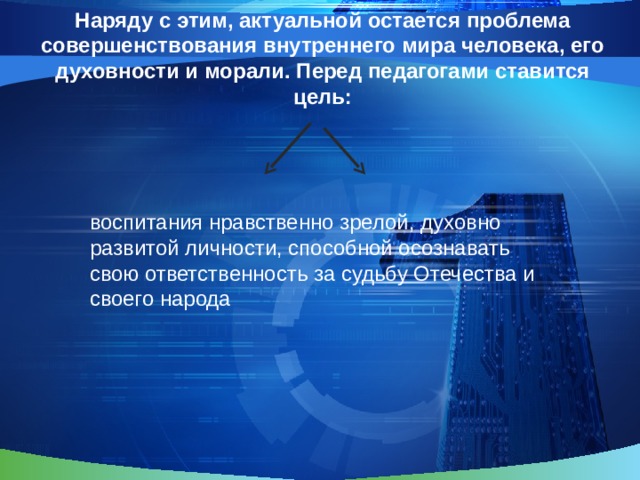 Наряду с этим, актуальной остается проблема совершенствования внутреннего мира человека, его духовности и морали. Перед педагогами ставится цель:

воспитания нравственно зрелой, духовно развитой личности, способной осознавать свою ответственность за судьбу Отечества и своего народа